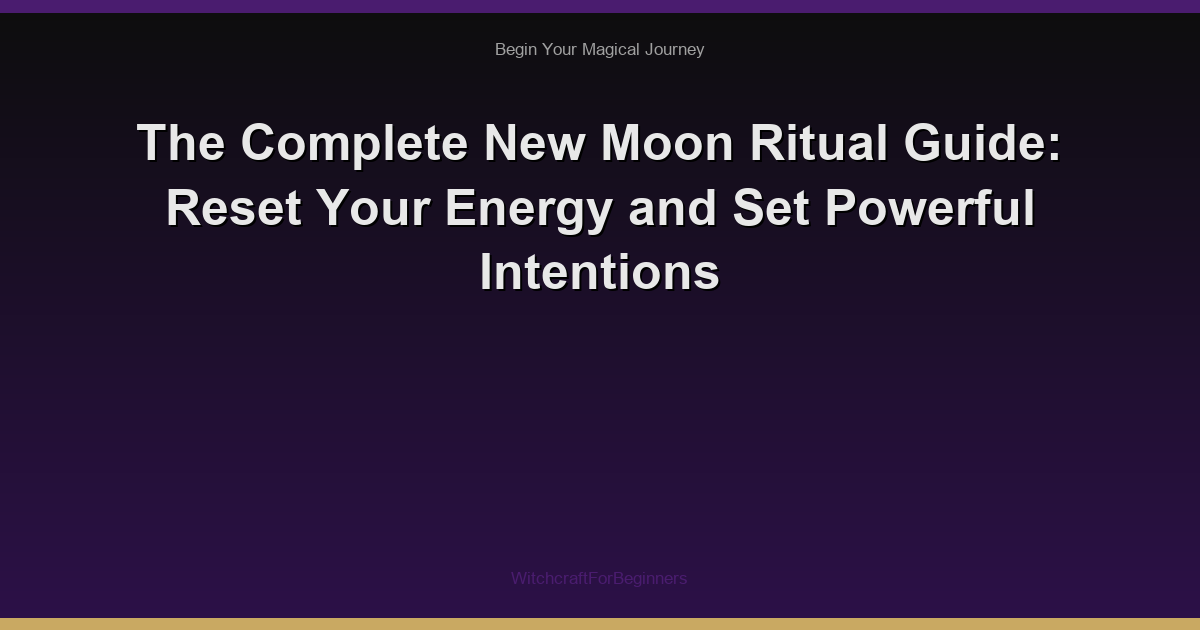 Begin Your Magical Journey

The Complete New Moon Ritual Guide: Reset Your Energy and Set Powerful Intentions

WitchcraftForBeginners